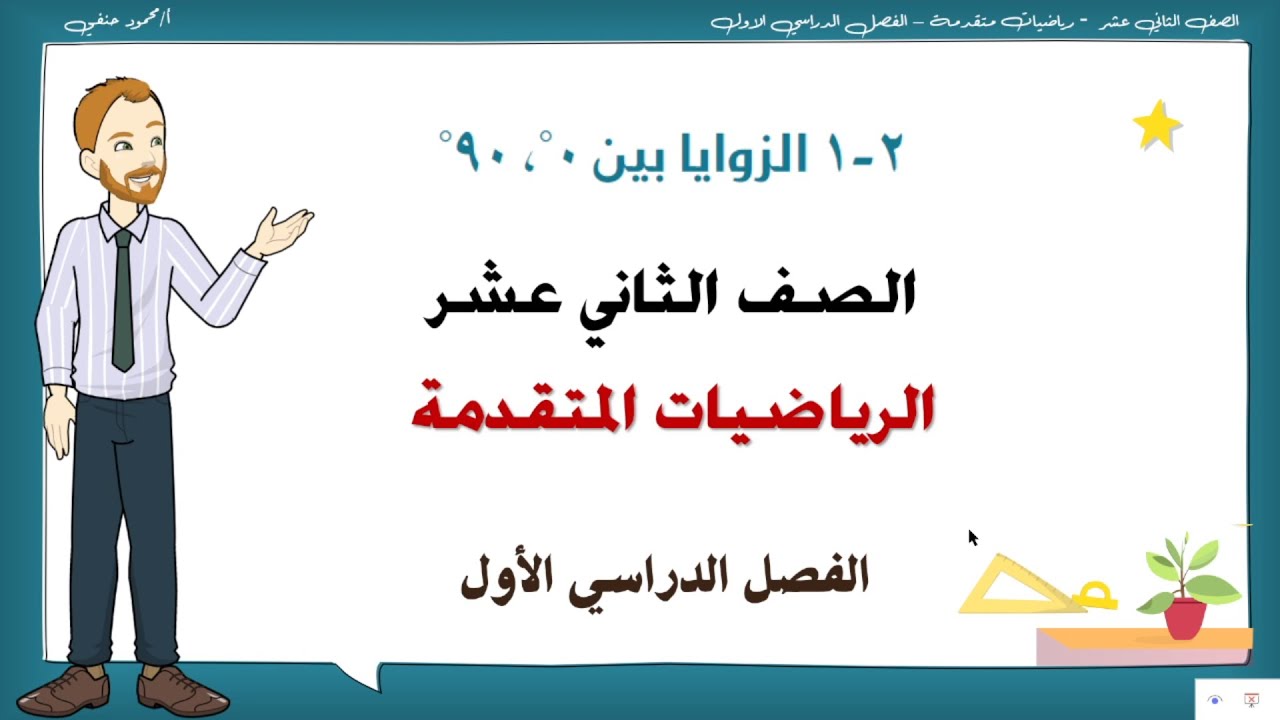 الصف الثاني عشر - رياضيات متقدمة - الفصل الدراسي الاول

أ/محمود حنفي

٢-١ الزوايا بين ٠°، ٩٠°

الصف الثاني عشر

الرياضيات المتقدمة

الفصل الدراسي الأول